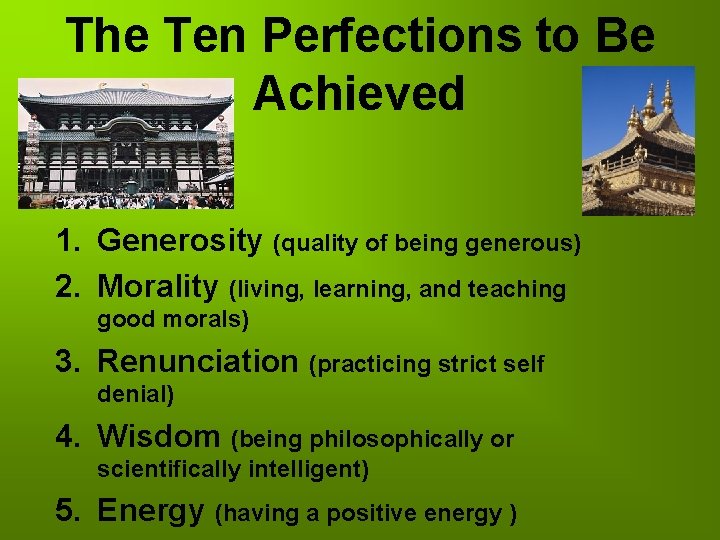 The Ten Perfections to Be Achieved

1. Generosity (quality of being generous)
2. Morality (living, learning, and teaching good morals)
3. Renunciation (practicing strict self denial)
4. Wisdom (being philosophically or scientifically intelligent)
5. Energy (having a positive energy )